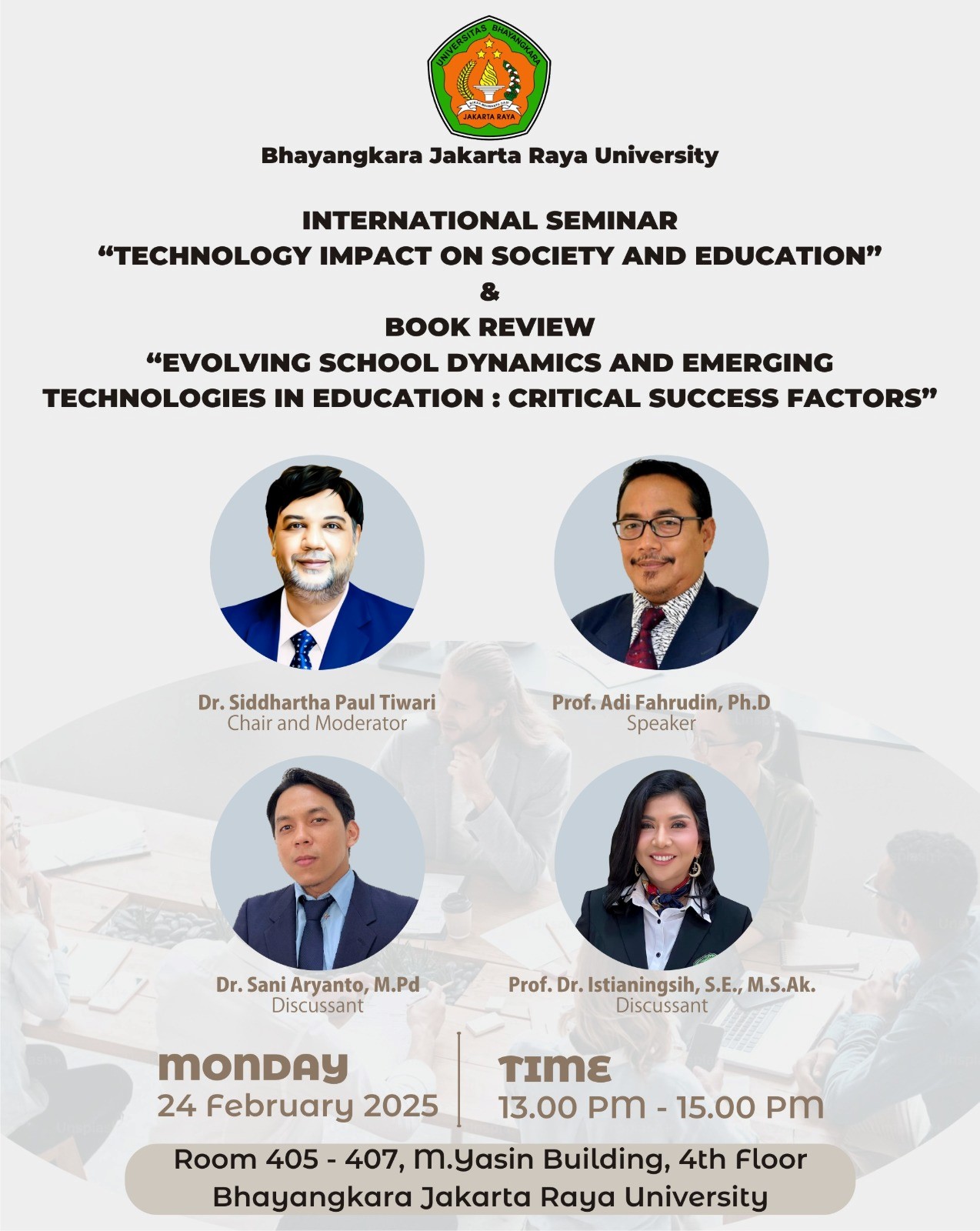 UNIVERSITAS BHAYANGKARA
JAKARTA RAYA

Bhayangkara Jakarta Raya University

INTERNATIONAL SEMINAR
"TECHNOLOGY IMPACT ON SOCIETY AND EDUCATION"
&
BOOK REVIEW
"EVOLVING SCHOOL DYNAMICS AND EMERGING TECHNOLOGIES IN EDUCATION : CRITICAL SUCCESS FACTORS"

Dr. Siddhartha Paul Tiwari
Chair and Moderator

Prof. Adi Fahrudin, Ph.D
Speaker

Dr. Sani Aryanto, M.Pd
Discussant

Prof. Dr. Istianingsih, S.E., M.S.Ak.
Discussant

MONDAY
24 February 2025

TIME
13.00 PM - 15.00 PM

Room 405 - 407, M.Yasin Building, 4th Floor
Bhayangkara Jakarta Raya University